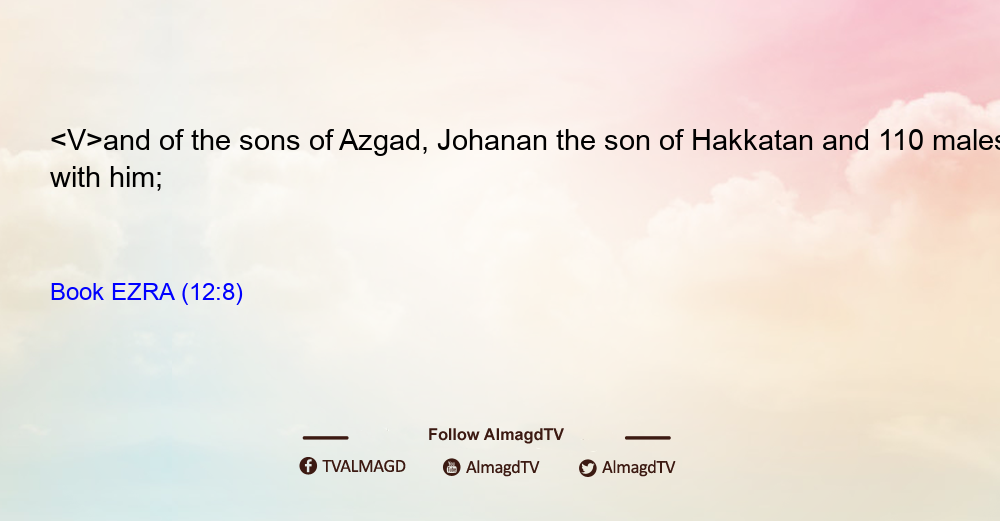 <V>and of the sons of Azgad, Johanan the son of Hakkatan and 110 males with him;

Book EZRA (12:8)

Follow AlmagdTV

TVALMAGD AlmagdTV AlmagdTV